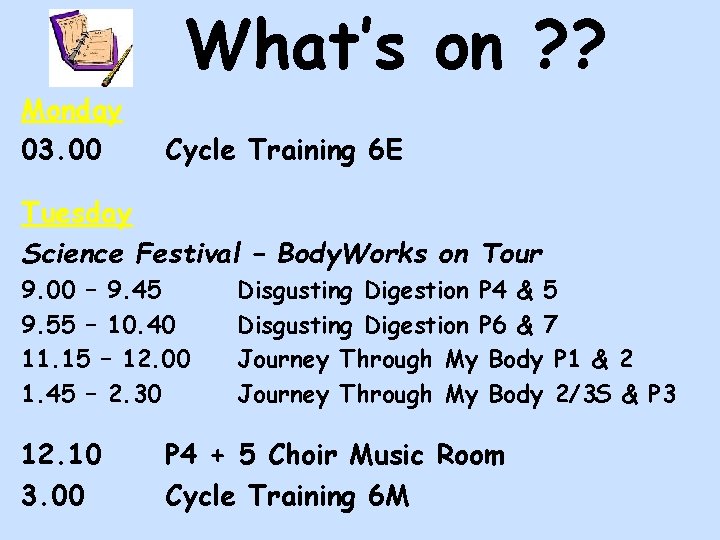 What's on ??

Monday

03.00 Cycle Training 6E

Tuesday

Science Festival – BodyWorks on Tour

9.00 – 9.45 Disgusting Digestion P4 & 5

9.55 – 10.40 Disgusting Digestion P6 & 7

11.15 – 12.00 Journey Through My Body P1 & 2

1.45 – 2.30 Journey Through My Body 2/3S & P3

12.10 P4 + 5 Choir Music Room

3.00 Cycle Training 6M